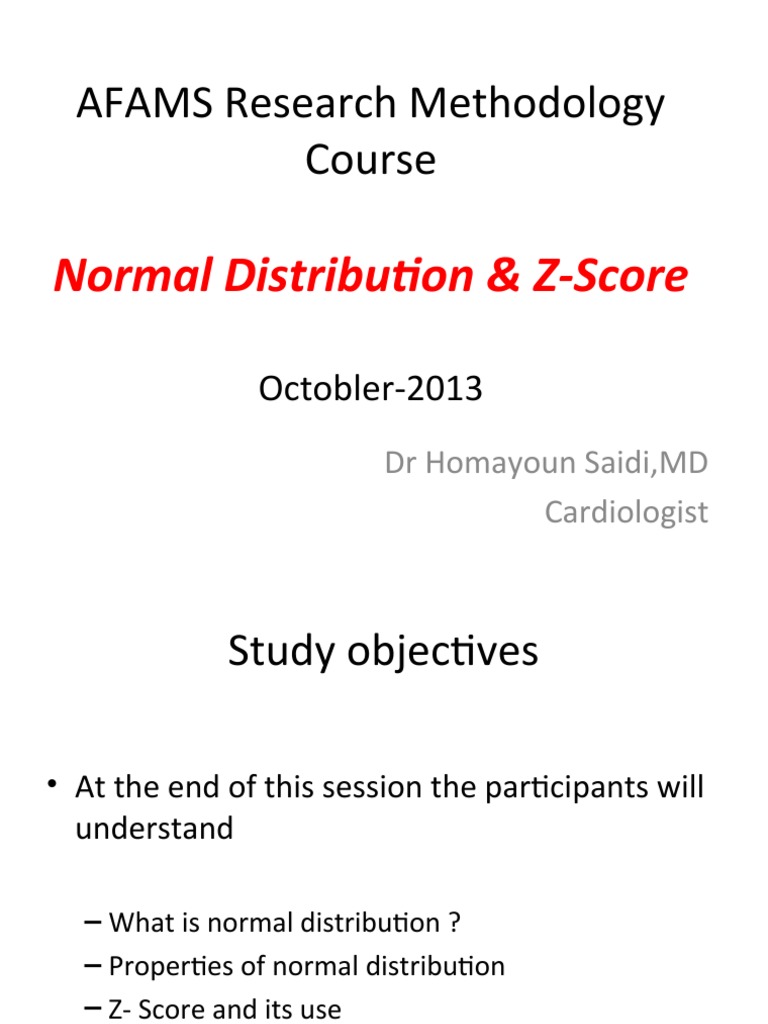 AFAMS Research Methodology Course

Normal Distribution & Z-Score

Octobler-2013

Dr Homayoun Saidi,MD
Cardiologist

Study objectives

• At the end of this session the participants will understand

– What is normal distribution ?
– Properties of normal distribution
– Z- Score and its use